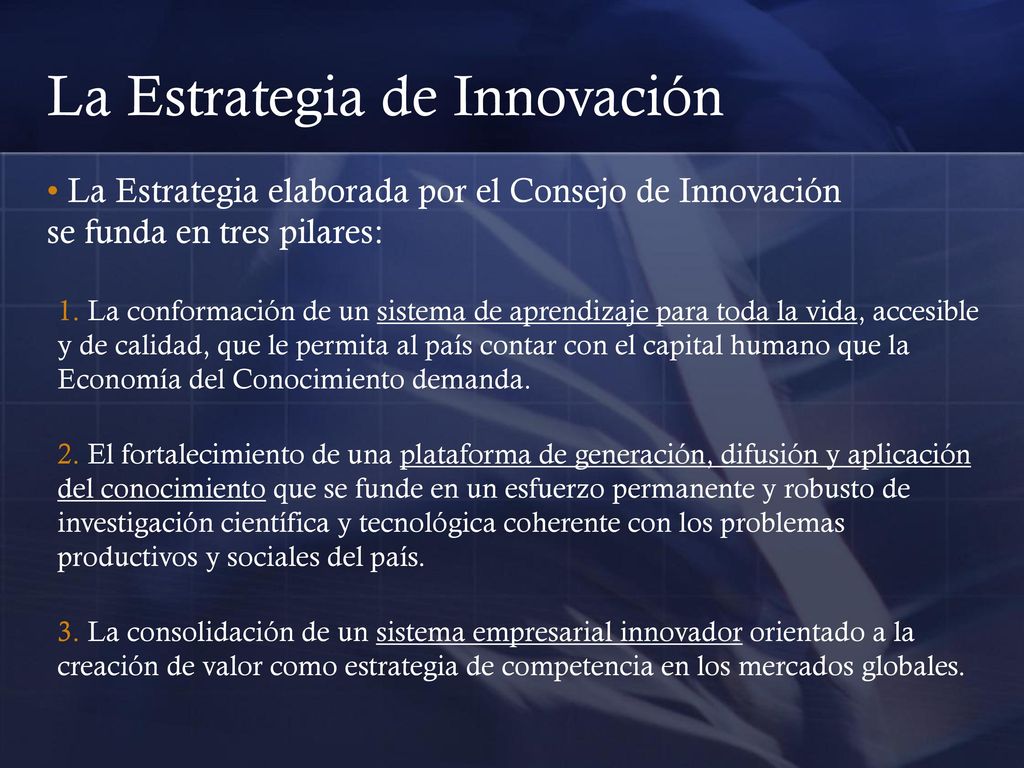 La Estrategia de Innovación

• La Estrategia elaborada por el Consejo de Innovación se funda en tres pilares:

1. La conformación de un sistema de aprendizaje para toda la vida, accesible y de calidad, que le permita al país contar con el capital humano que la Economía del Conocimiento demanda.

2. El fortalecimiento de una plataforma de generación, difusión y aplicación del conocimiento que se funde en un esfuerzo permanente y robusto de investigación científica y tecnológica coherente con los problemas productivos y sociales del país.

3. La consolidación de un sistema empresarial innovador orientado a la creación de valor como estrategia de competencia en los mercados globales.